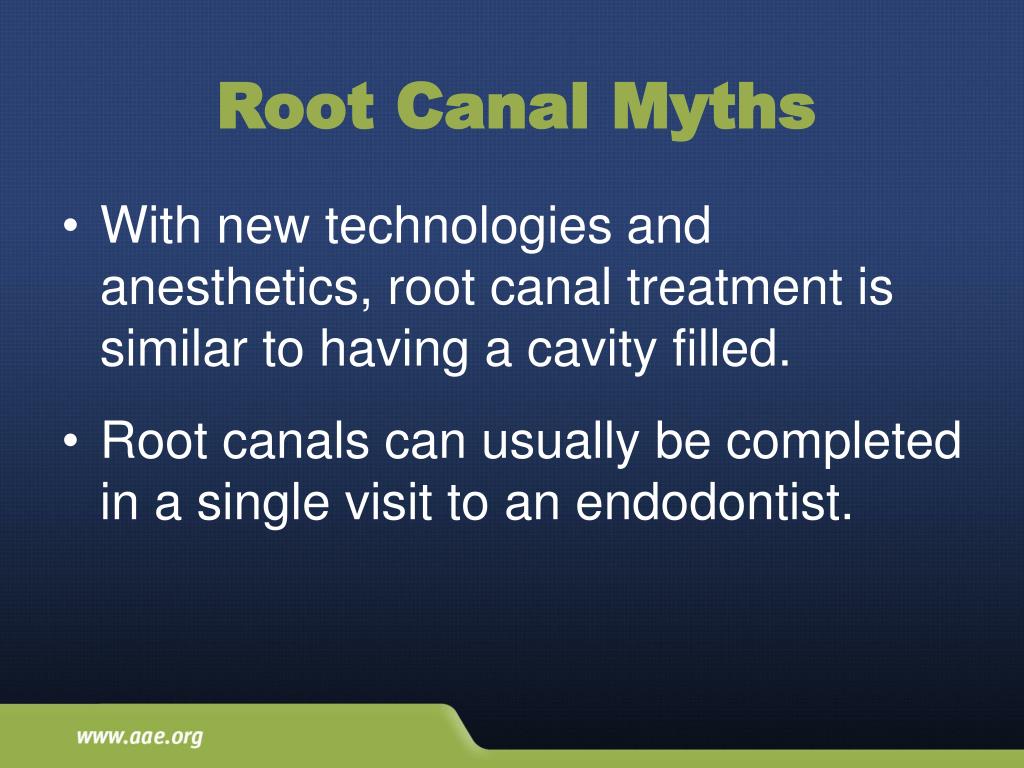 Root Canal Myths

• With new technologies and anesthetics, root canal treatment is similar to having a cavity filled.

• Root canals can usually be completed in a single visit to an endodontist.

www.aae.org